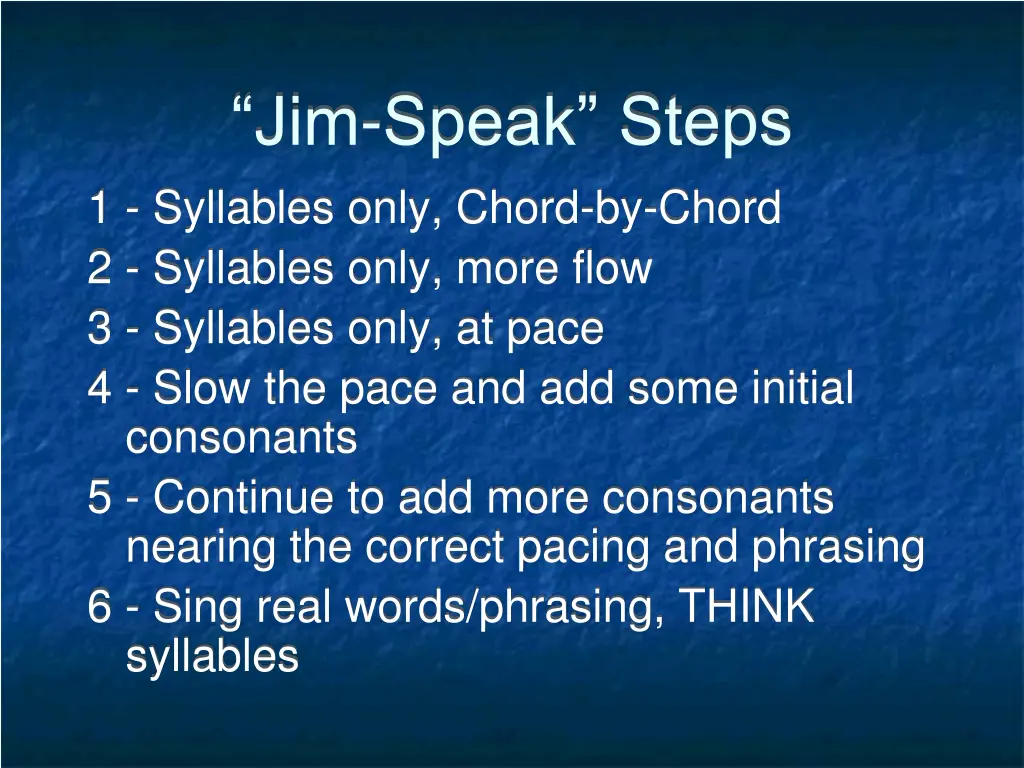 “Jim-Speak” Steps

1 - Syllables only, Chord-by-Chord
2 - Syllables only, more flow
3 - Syllables only, at pace
4 - Slow the pace and add some initial consonants
5 - Continue to add more consonants nearing the correct pacing and phrasing
6 - Sing real words/phrasing, THINK syllables